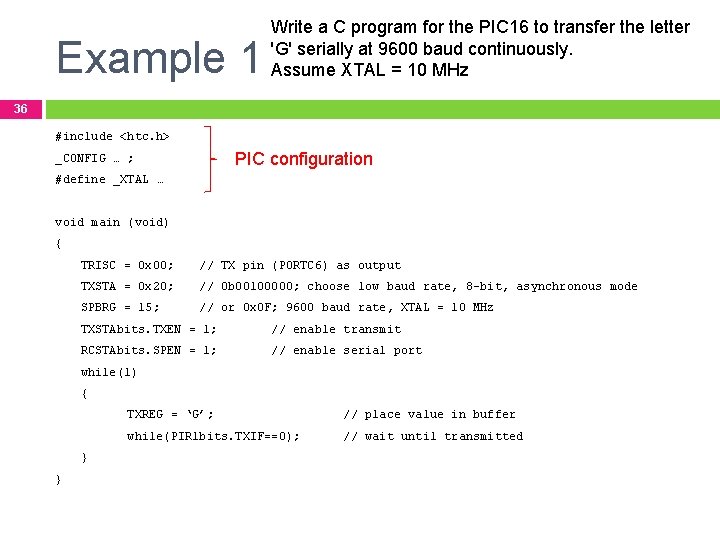 Example 1

Write a C program for the PIC16 to transfer the letter 'G' serially at 9600 baud continuously. Assume XTAL = 10 MHz

36

#include <htc.h>
_CONFIG … ;
#define _XTAL …

PIC configuration

void main (void)
{
TRISC = 0x00; // TX pin (PORTC6) as output
TXSTA = 0x20; // 0b00100000; choose low baud rate, 8-bit, asynchronous mode
SPBRG = 15; // or 0x0F; 9600 baud rate, XTAL = 10 MHz
TXSTAbits.TXEN = 1; // enable transmit
RCSTAbits.SPEN = 1; // enable serial port
while(1)
{
TXREG = ‘G’; // place value in buffer
while(PIR1bits.TXIF==0); // wait until transmitted
}
}